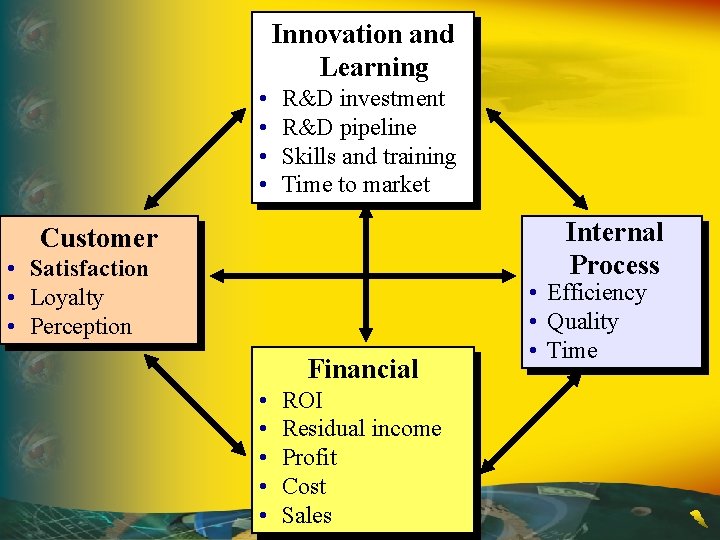 Innovation and Learning
• R&D investment
• R&D pipeline
• Skills and training
• Time to market

Customer
• Satisfaction
• Loyalty
• Perception

Internal Process
• Efficiency
• Quality
• Time

Financial
• ROI
• Residual income
• Profit
• Cost
• Sales